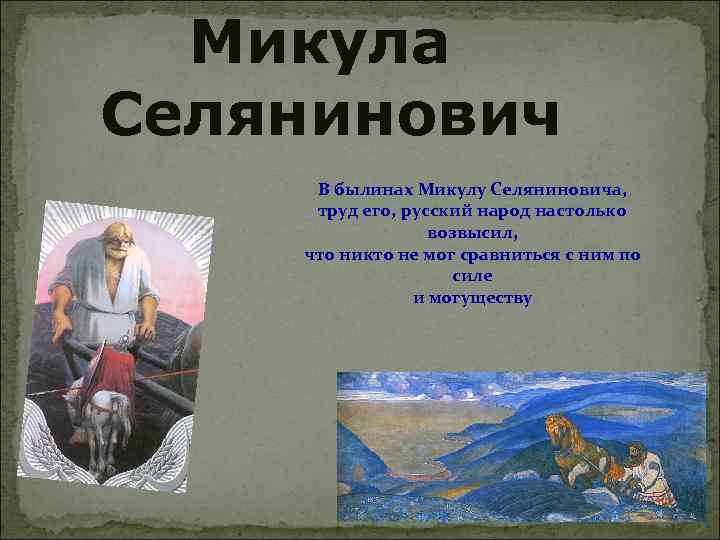 Микула Селянинович

В былинах Микулу Селяниновича, труд его, русский народ настолько возвысил, что никто не мог сравниться с ним по силе и могуществу